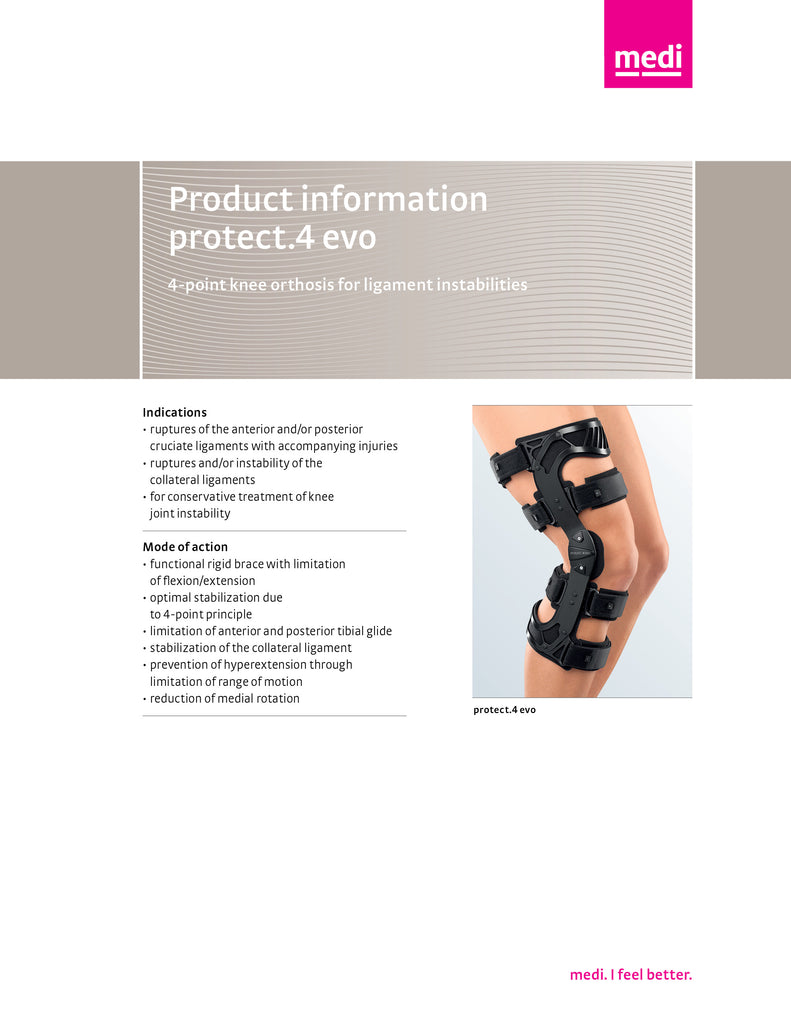 medi

Product information
protect.4 evo

4-point knee orthosis for ligament instabilities

Indications
• ruptures of the anterior and/or posterior cruciate ligaments with accompanying injuries
• ruptures and/or instability of the collateral ligaments
• for conservative treatment of knee joint instability

Mode of action
• functional rigid brace with limitation of flexion/extension
• optimal stabilization due to 4-point principle
• limitation of anterior and posterior tibial glide
• stabilization of the collateral ligament
• prevention of hyperextension through limitation of range of motion
• reduction of medial rotation

protect.4 evo

medi. I feel better.